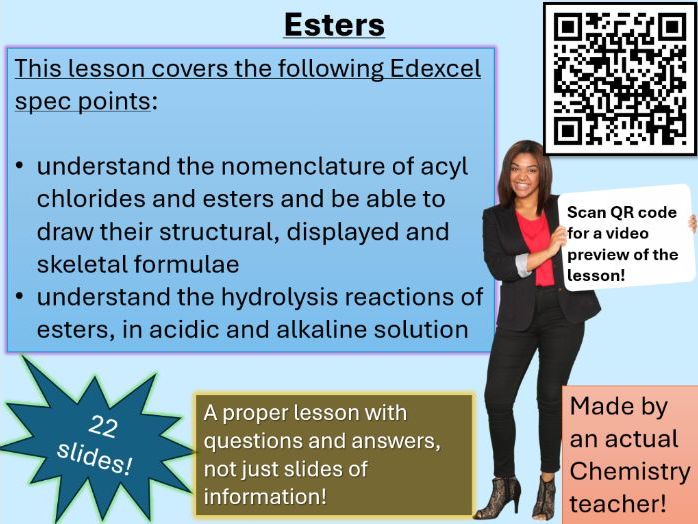 Esters

This lesson covers the following Edexcel spec points:

• understand the nomenclature of acyl chlorides and esters and be able to draw their structural, displayed and skeletal formulae
• understand the hydrolysis reactions of esters, in acidic and alkaline solution

Scan QR code for a video preview of the lesson!

22 slides!

A proper lesson with questions and answers, not just slides of information!

Made by an actual Chemistry teacher!